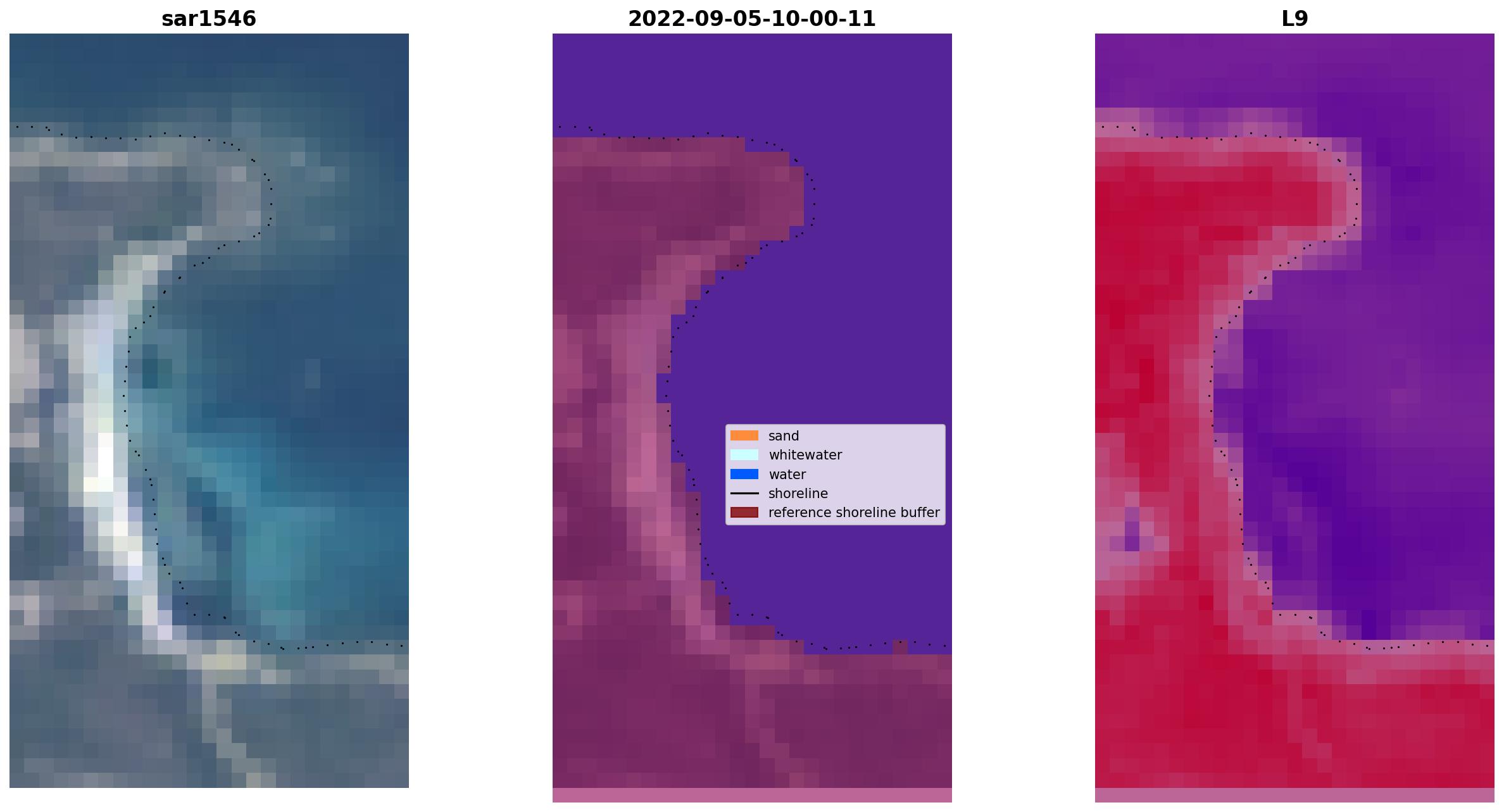 sar1546

2022-09-05-10-00-11

sand
whitewater
water
shoreline
reference shoreline buffer

L9